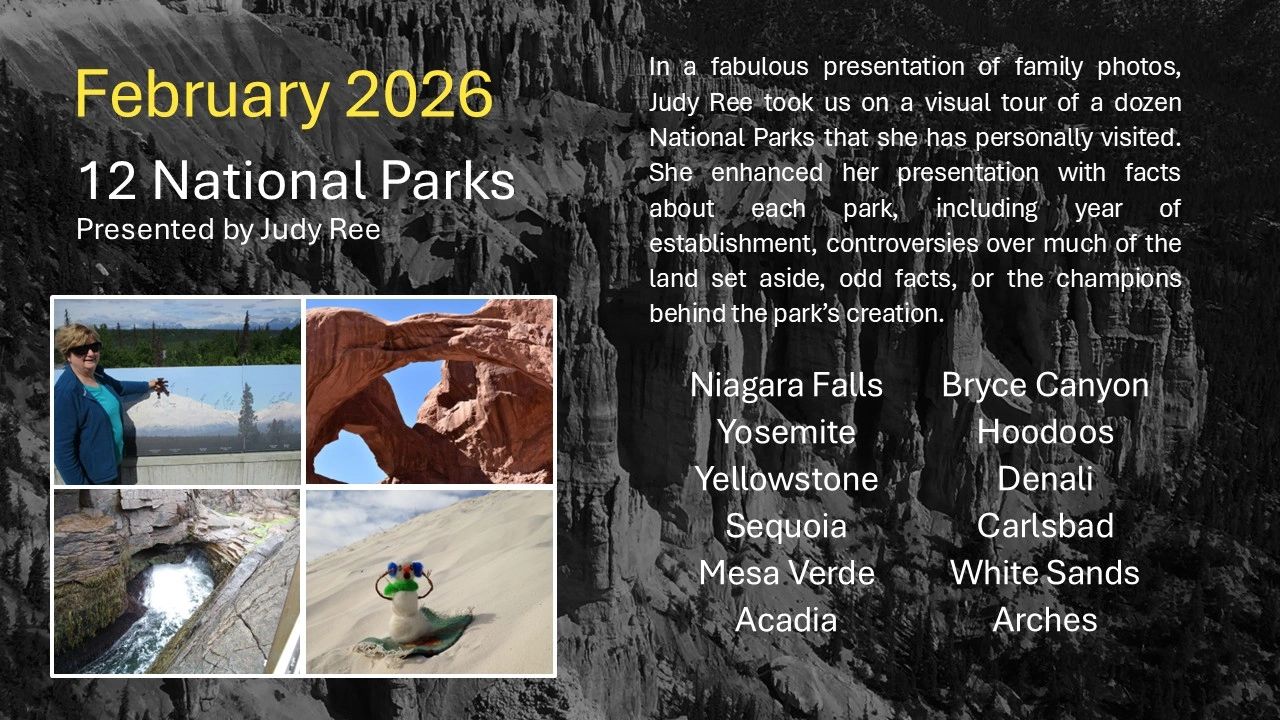 February 2026

12 National Parks

Presented by Judy Ree

In a fabulous presentation of family photos, Judy Ree took us on a visual tour of a dozen National Parks that she has personally visited. She enhanced her presentation with facts about each park, including year of establishment, controversies over much of the land set aside, odd facts, or the champions behind the park's creation.

Niagara Falls
Yosemite
Yellowstone
Sequoia
Mesa Verde
Acadia

Bryce Canyon
Hoodoos
Denali
Carlsbad
White Sands
Arches